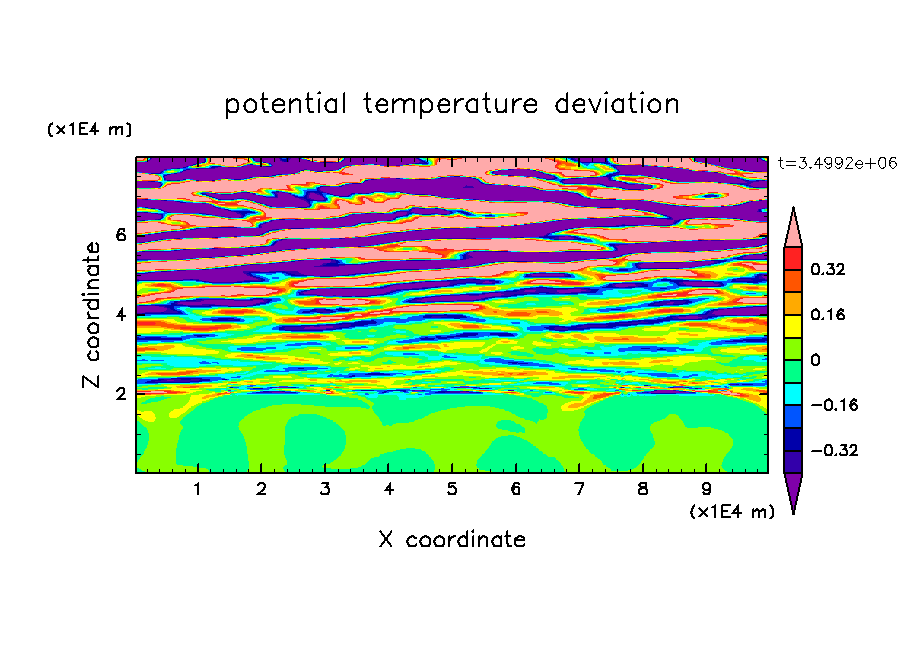 potential temperature deviation

(x1E4 m)

t=3.4992e+06

Z coordinate

6
4
2

0.32
0.16
0
−0.16
−0.32

1 2 3 4 5 6 7 8 9

(x1E4 m)

X coordinate